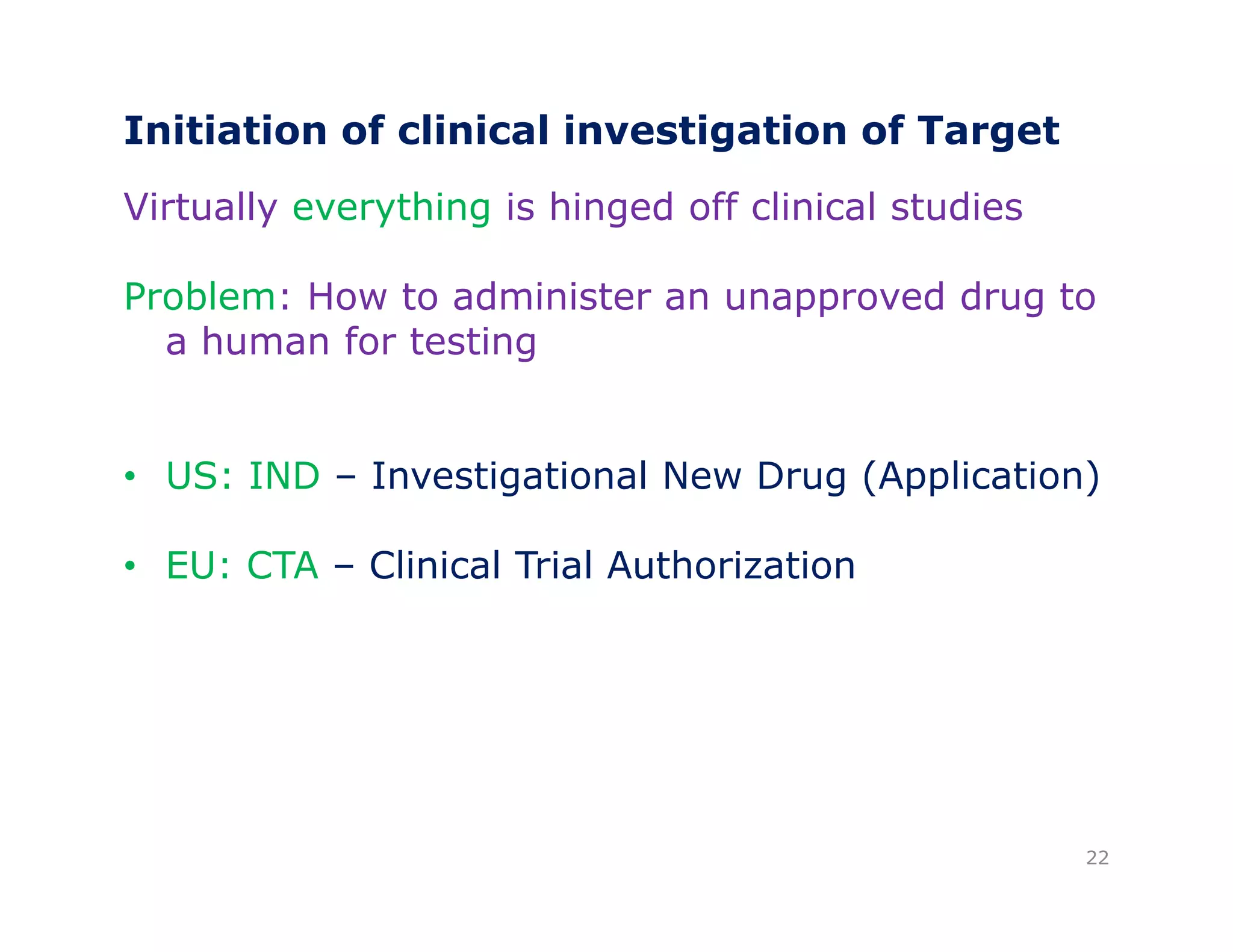 Initiation of clinical investigation of Target

Virtually everything is hinged off clinical studies

Problem: How to administer an unapproved drug to a human for testing

• US: IND – Investigational New Drug (Application)

• EU: CTA – Clinical Trial Authorization

22